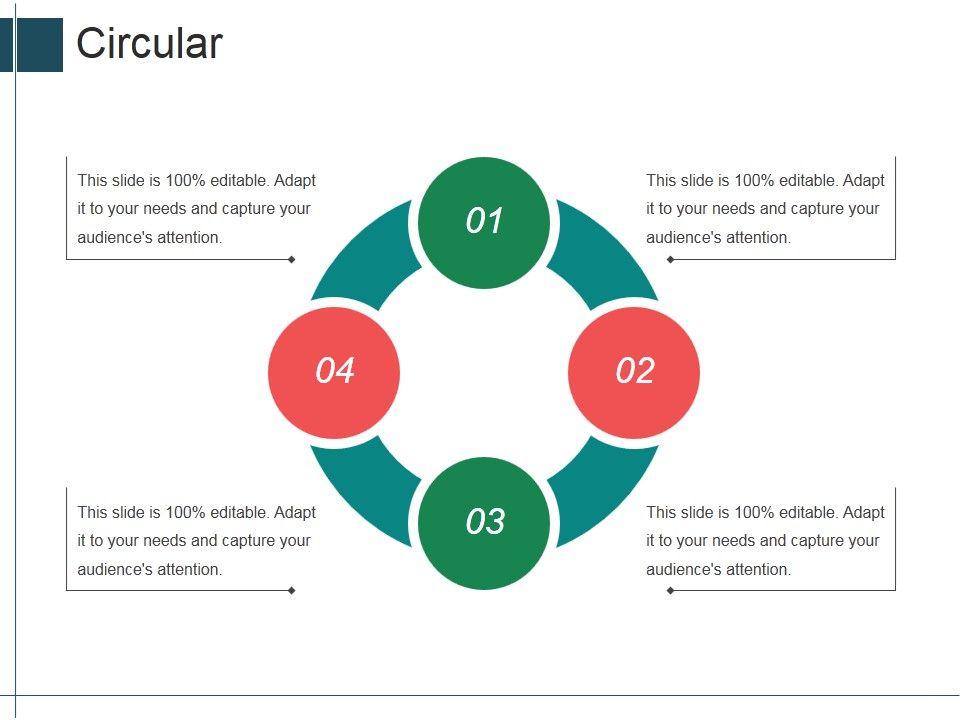 Circular

This slide is 100% editable. Adapt it to your needs and capture your audience's attention.

01

This slide is 100% editable. Adapt it to your needs and capture your audience's attention.

04

02

This slide is 100% editable. Adapt it to your needs and capture your audience's attention.

03

This slide is 100% editable. Adapt it to your needs and capture your audience's attention.